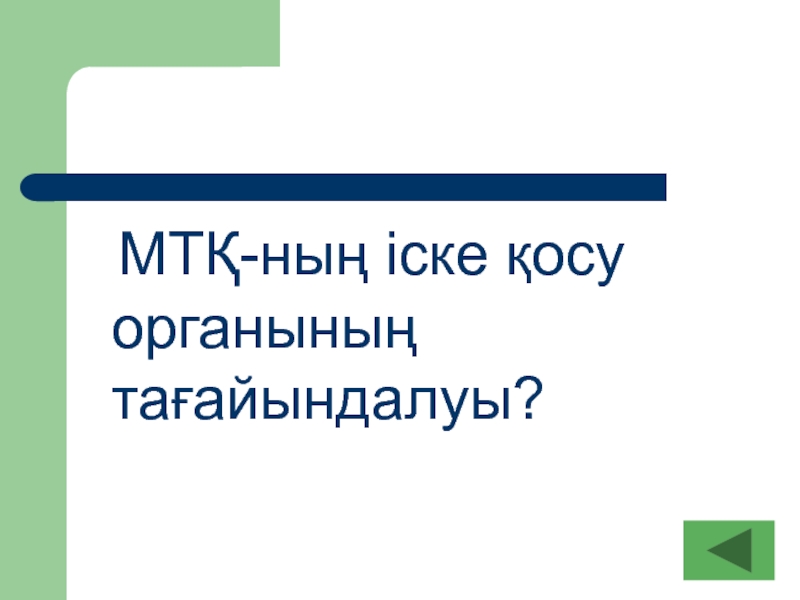 МТҚ-ның іске қосу органының тағайындалуы?